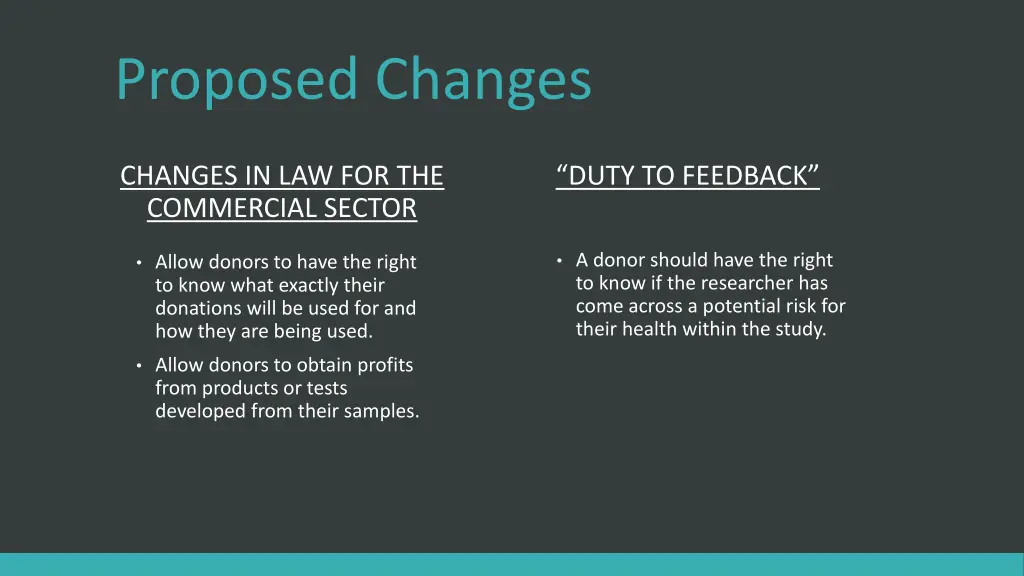 Proposed Changes

CHANGES IN LAW FOR THE COMMERCIAL SECTOR

• Allow donors to have the right to know what exactly their donations will be used for and how they are being used.
• Allow donors to obtain profits from products or tests developed from their samples.

“DUTY TO FEEDBACK”

• A donor should have the right to know if the researcher has come across a potential risk for their health within the study.